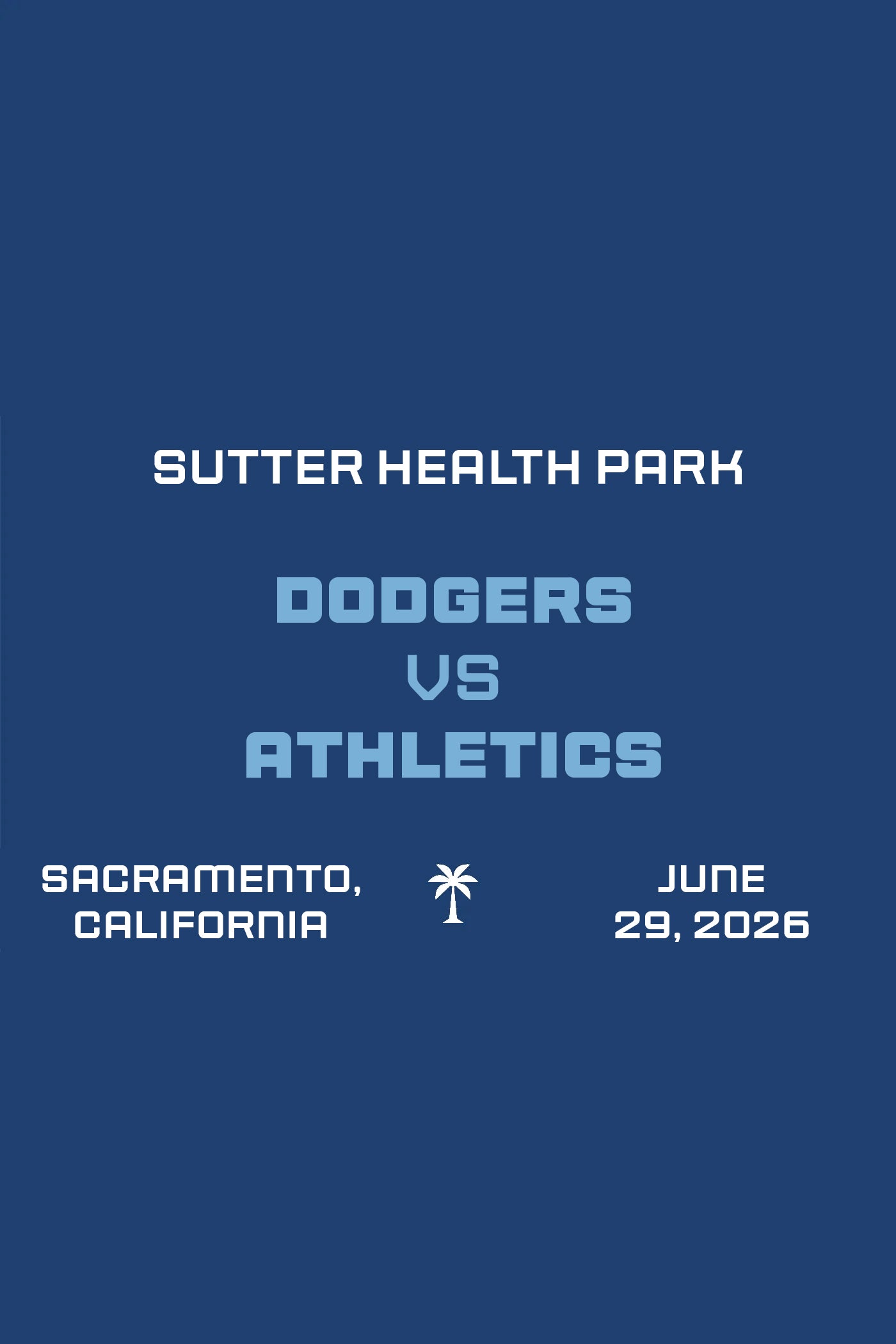 SUTTER HEALTH PARK

DODGERS
VS
ATHLETICS

SACRAMENTO,
CALIFORNIA

JUNE
29, 2026